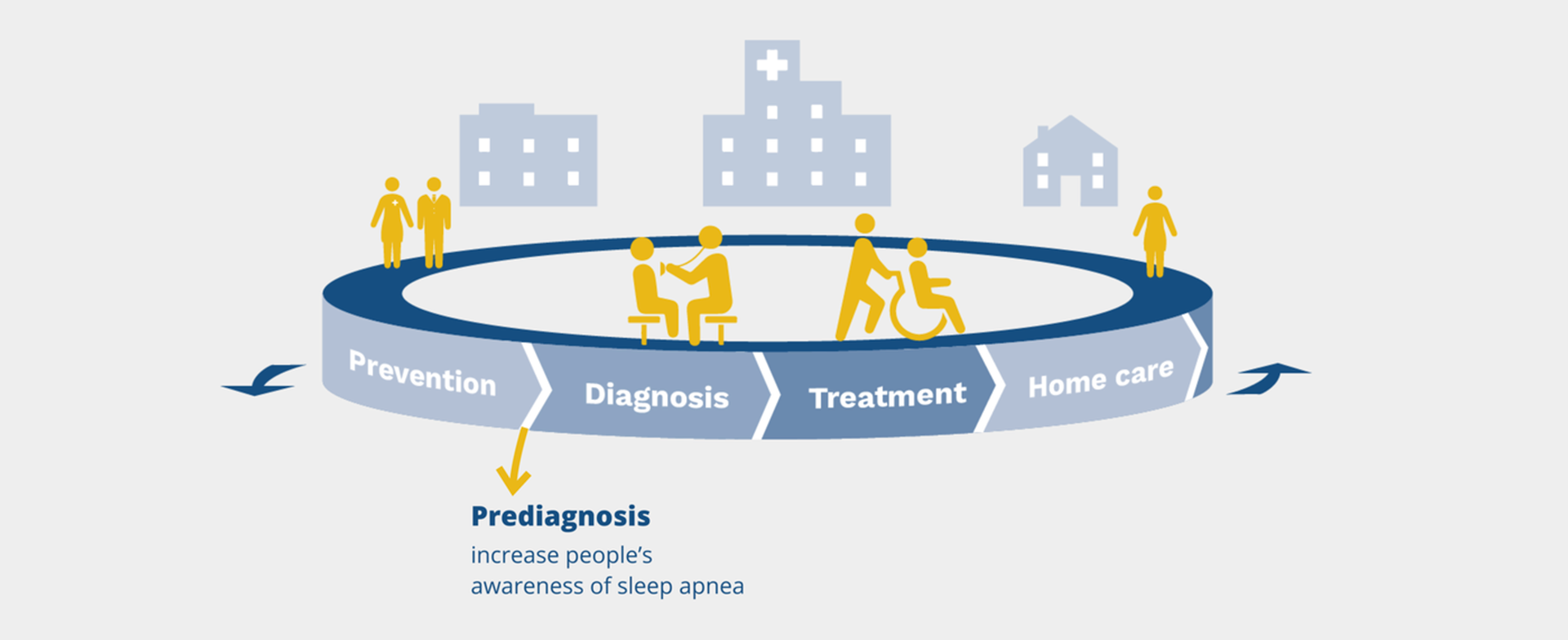 Prevention
Diagnosis
Treatment
Home care

Prediagnosis
increase people's awareness of sleep apnea